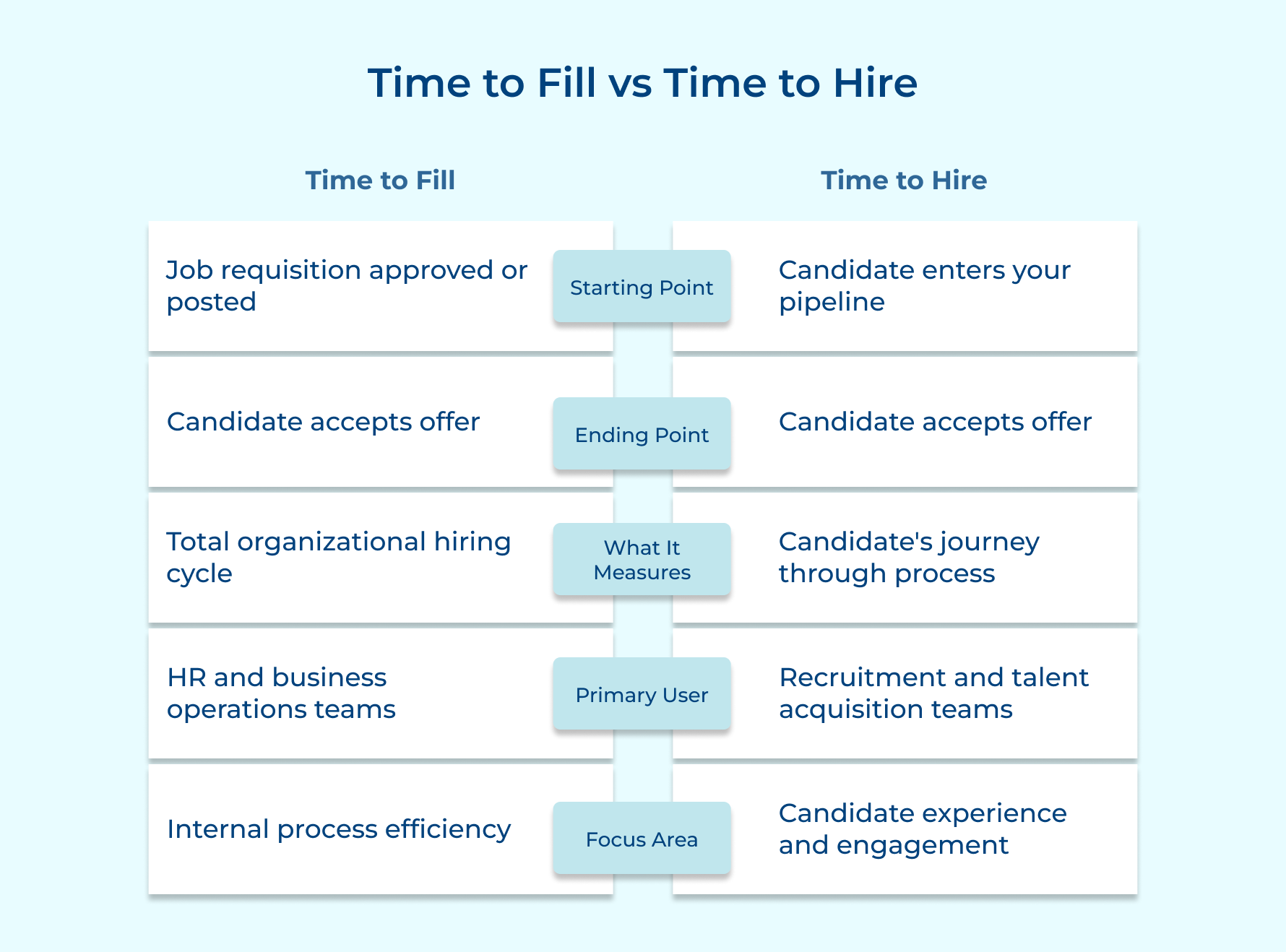 Time to Fill vs Time to Hire

| Time to Fill | | Time to Hire |
|---|---|---|
| Job requisition approved or posted | Starting Point | Candidate enters your pipeline |
| Candidate accepts offer | Ending Point | Candidate accepts offer |
| Total organizational hiring cycle | What It Measures | Candidate's journey through process |
| HR and business operations teams | Primary User | Recruitment and talent acquisition teams |
| Internal process efficiency | Focus Area | Candidate experience and engagement |